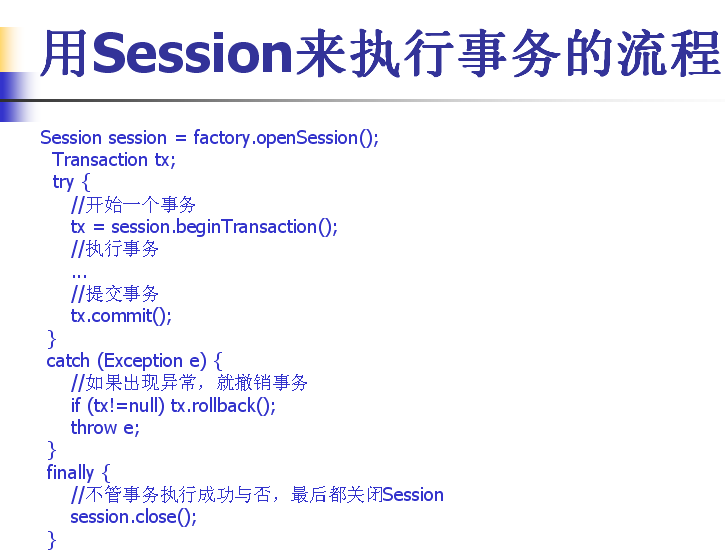 用Session来执行事务的流程

Session session = factory.openSession();
Transaction tx;
try {
//开始一个事务
tx = session.beginTransaction();
//执行事务
...
//提交事务
tx.commit();
}
catch (Exception e) {
//如果出现异常，就撤销事务
if (tx!=null) tx.rollback();
throw e;
}
finally {
//不管事务执行成功与否，最后都关闭Session
session.close();
}